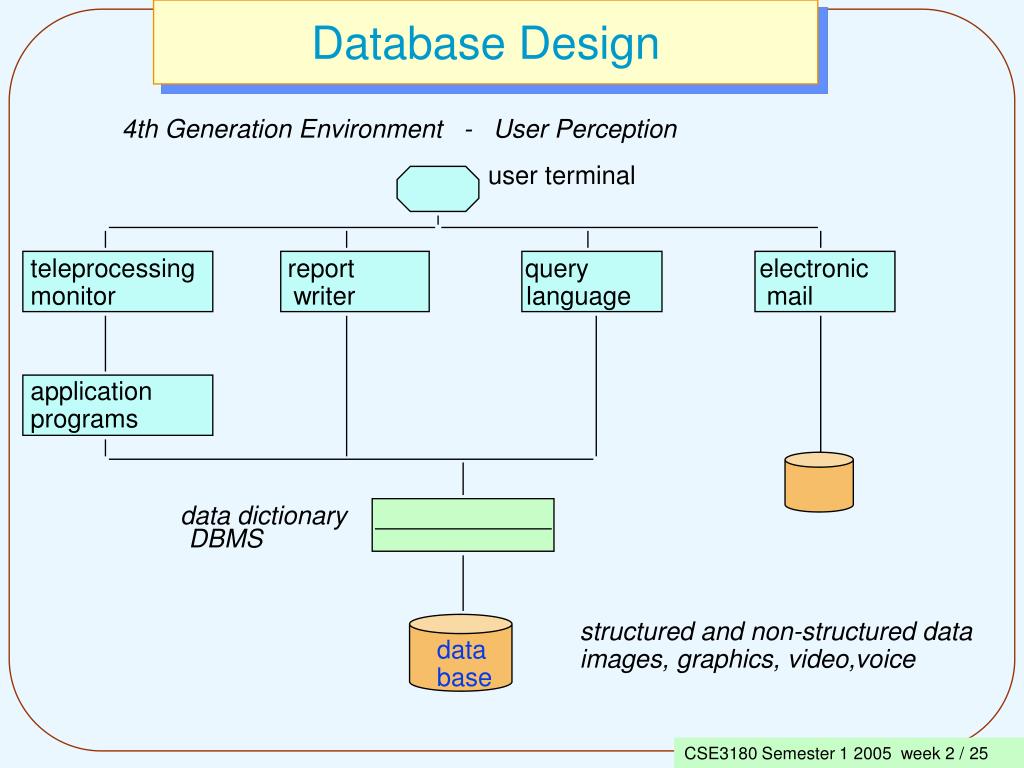 Database Design

4th Generation Environment - User Perception

user terminal

teleprocessing monitor

report writer

query language

electronic mail

application programs

data dictionary
DBMS

data base

structured and non-structured data
images, graphics, video,voice

CSE3180 Semester 1 2005 week 2 / 25